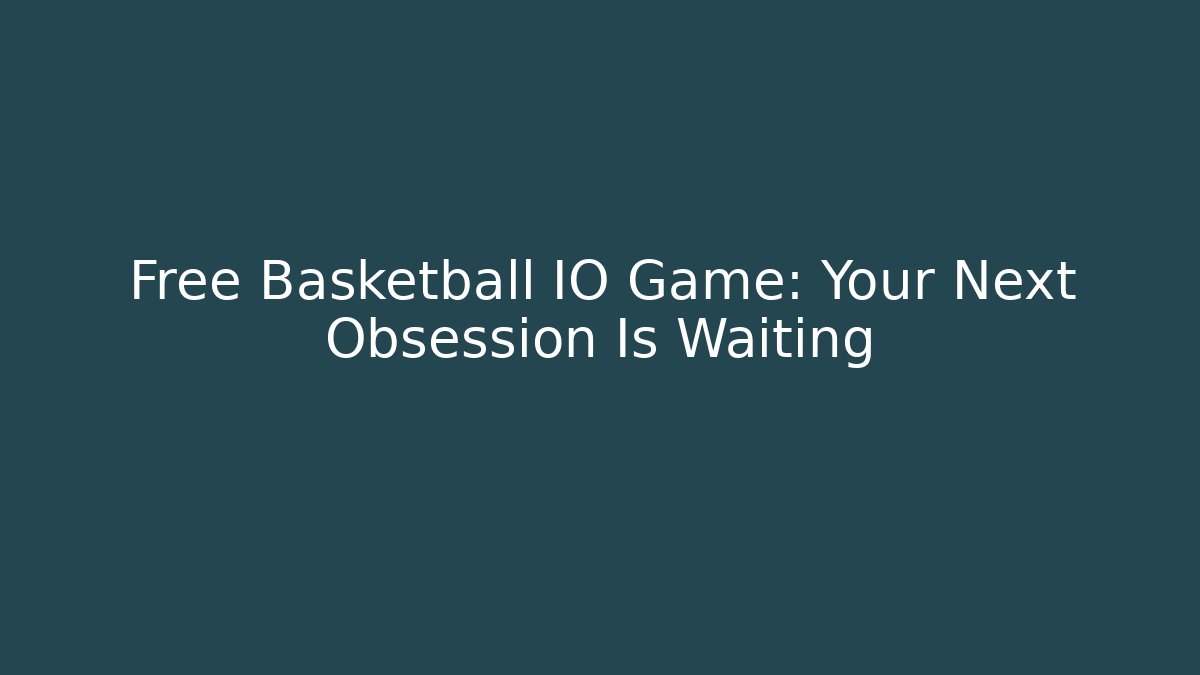 Free Basketball IO Game: Your Next Obsession Is Waiting